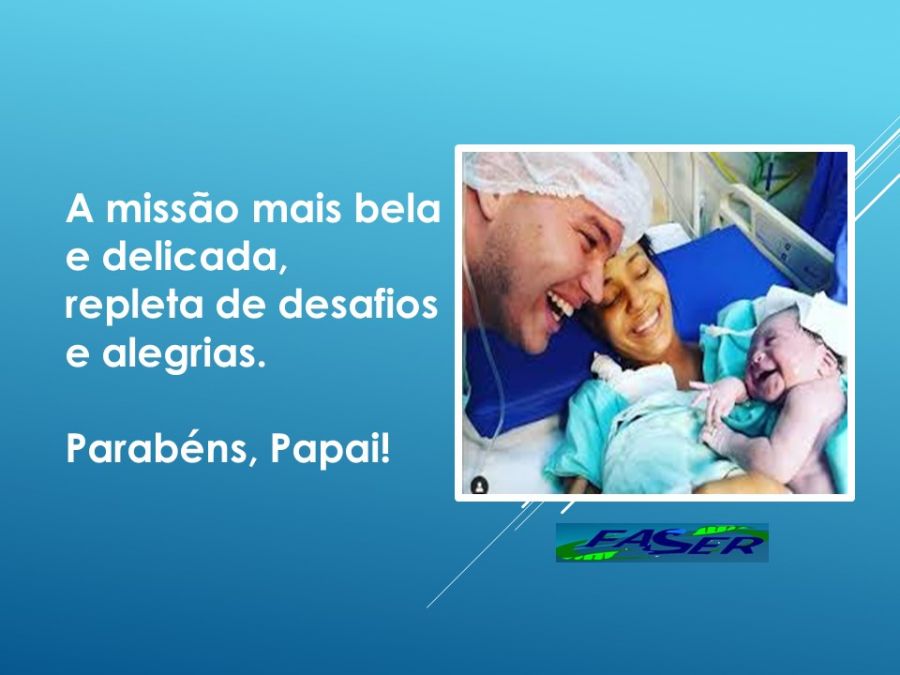 A missão mais bela e delicada, repleta de desafios e alegrias.

Parabéns, Papai!

FASER